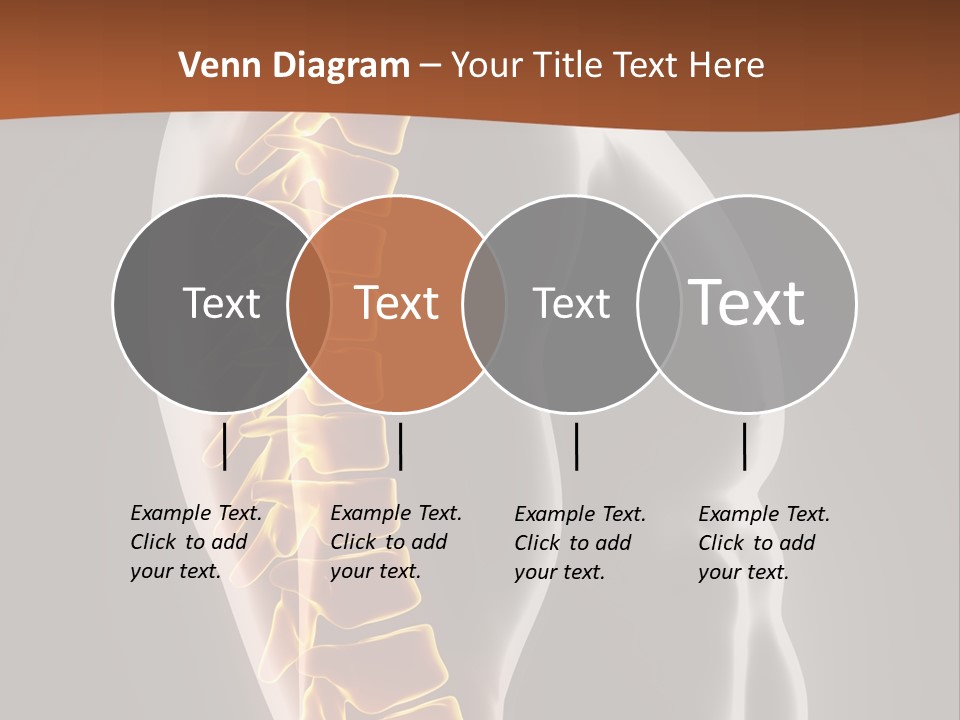 Venn Diagram – Your Title Text Here

Text

Text

Text

Text

Example Text. Click to add your text.

Example Text. Click to add your text.

Example Text. Click to add your text.

Example Text. Click to add your text.